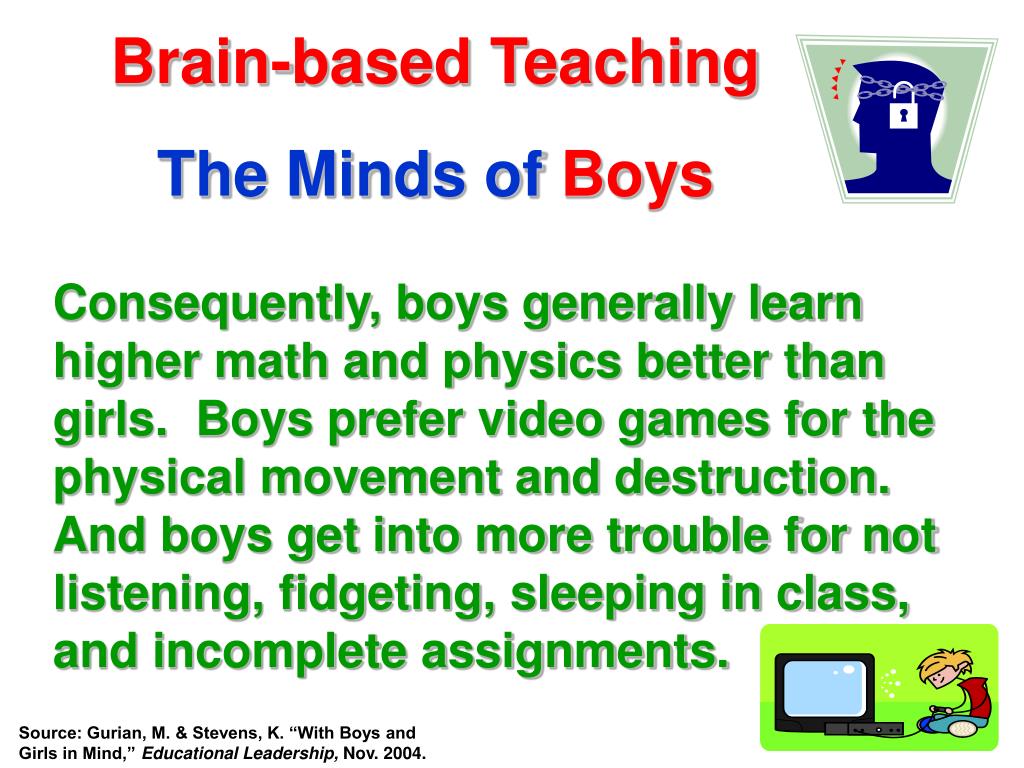 Brain-based Teaching

The Minds of Boys

Consequently, boys generally learn higher math and physics better than girls. Boys prefer video games for the physical movement and destruction. And boys get into more trouble for not listening, fidgeting, sleeping in class, and incomplete assignments.

Source: Gurian, M. & Stevens, K. “With Boys and Girls in Mind,” Educational Leadership, Nov. 2004.